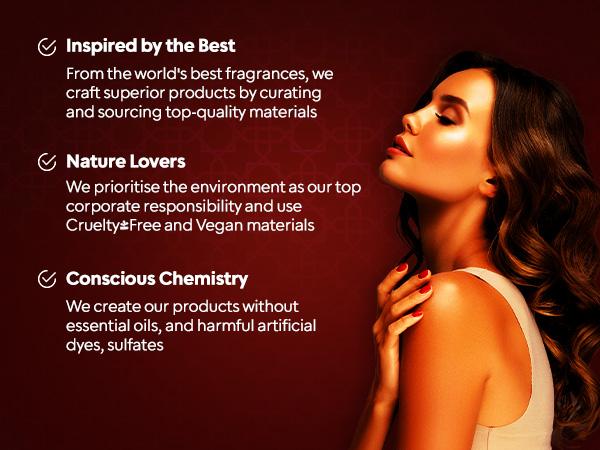 Inspired by the Best

From the world's best fragrances, we craft superior products by curating and sourcing top-quality materials

Nature Lovers

We prioritise the environment as our top corporate responsibility and use Cruelty-Free and Vegan materials

Conscious Chemistry

We create our products without essential oils, and harmful artificial dyes, sulfates